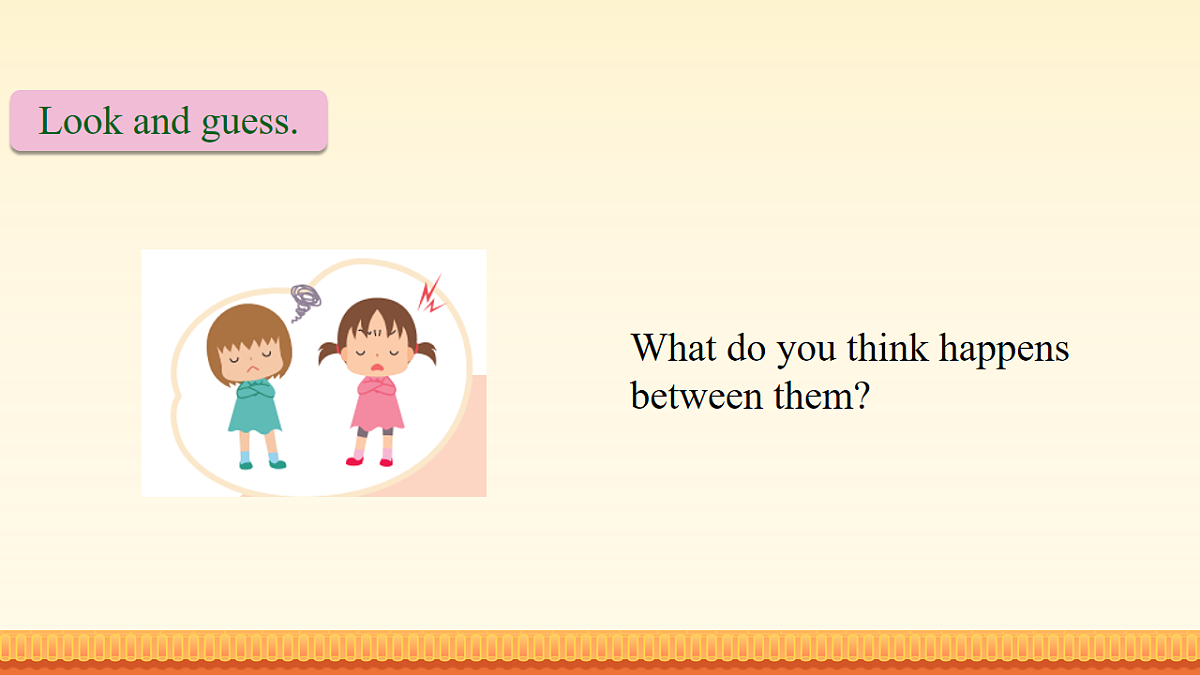 Look and guess.

What do you think happens between them?